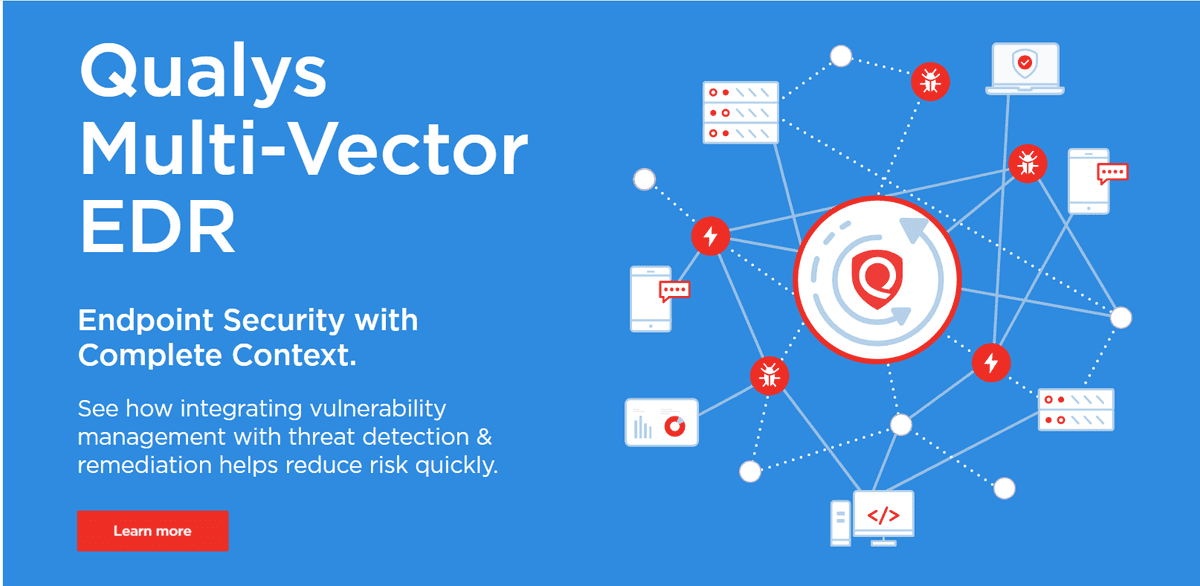 Qualys Multi-Vector EDR

Endpoint Security with Complete Context.

See how integrating vulnerability management with threat detection & remediation helps reduce risk quickly.

Learn more

</>